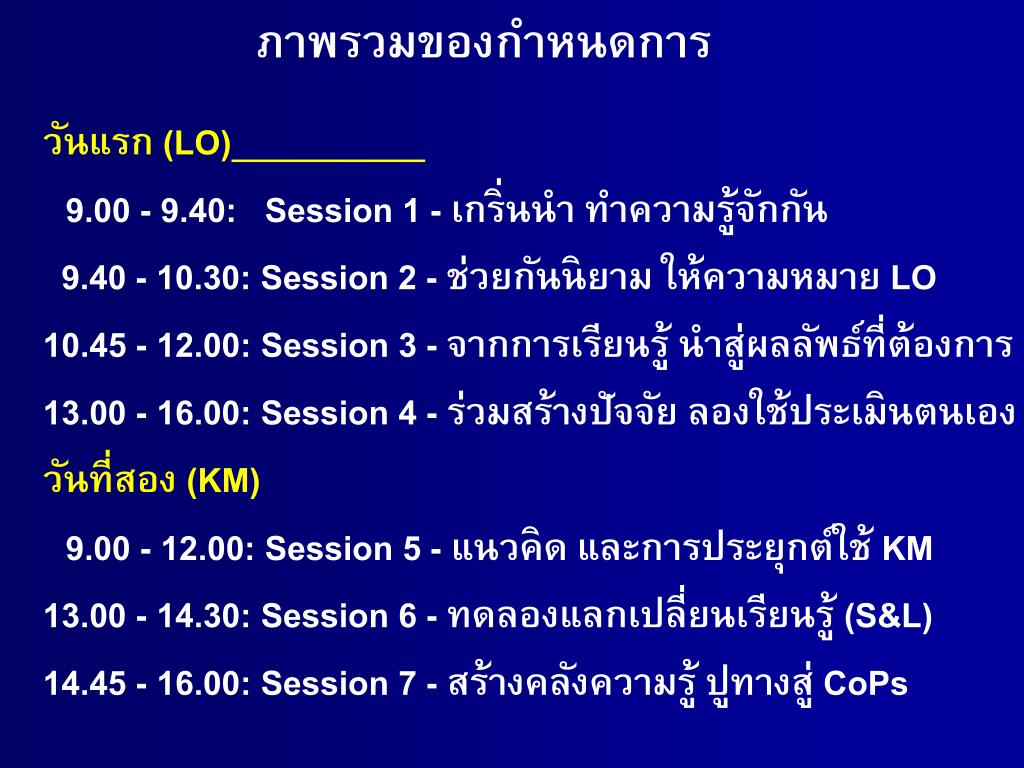 ภาพรวมของกำหนดการ

วันแรก (LO)__________

9.00 - 9.40: Session 1 - เกริ่นนำ ทำความรู้จักกัน

9.40 - 10.30: Session 2 - ช่วยกันนิยาม ให้ความหมาย LO

10.45 - 12.00: Session 3 - จากการเรียนรู้ นำสู่ผลลัพธ์ที่ต้องการ

13.00 - 16.00: Session 4 - ร่วมสร้างปัจจัย ลองใช้ประเมินตนเอง

วันที่สอง (KM)

9.00 - 12.00: Session 5 - แนวคิด และการประยุกต์ใช้ KM

13.00 - 14.30: Session 6 - ทดลองแลกเปลี่ยนเรียนรู้ (S&L)

14.45 - 16.00: Session 7 - สร้างคลังความรู้ ปูทางสู่ CoPs